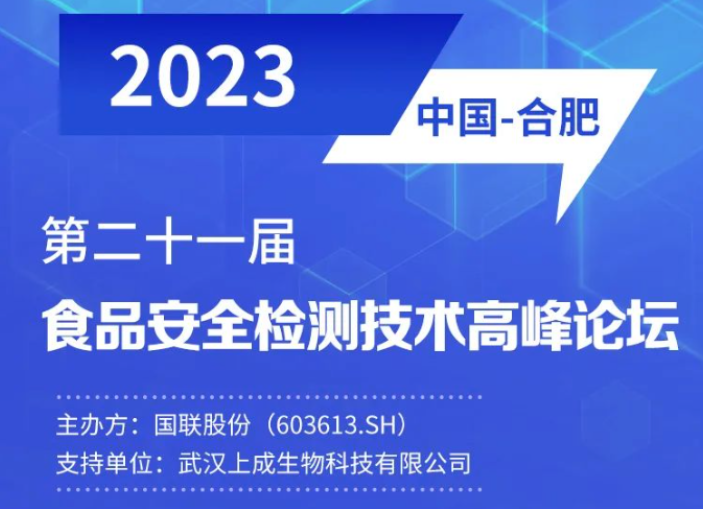 2023

中国-合肥

第二十一届

食品安全检测技术高峰论坛

主办方：国联股份（603613.SH）

支持单位：武汉上成生物科技有限公司